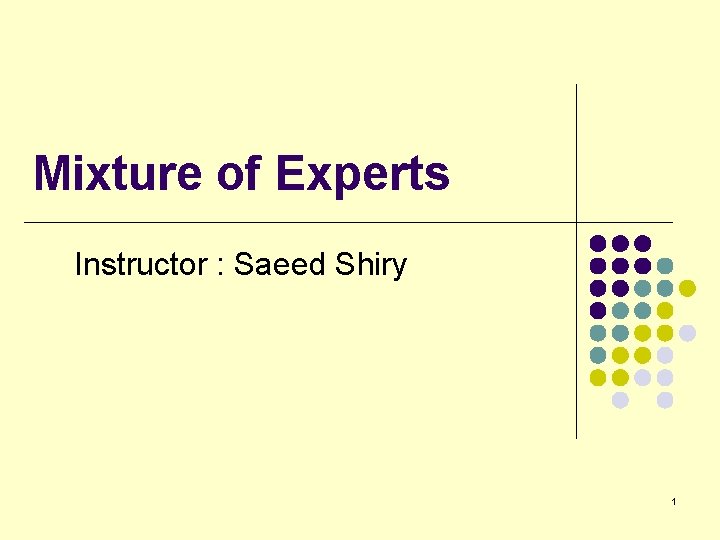 Mixture of Experts

Instructor : Saeed Shiry

1